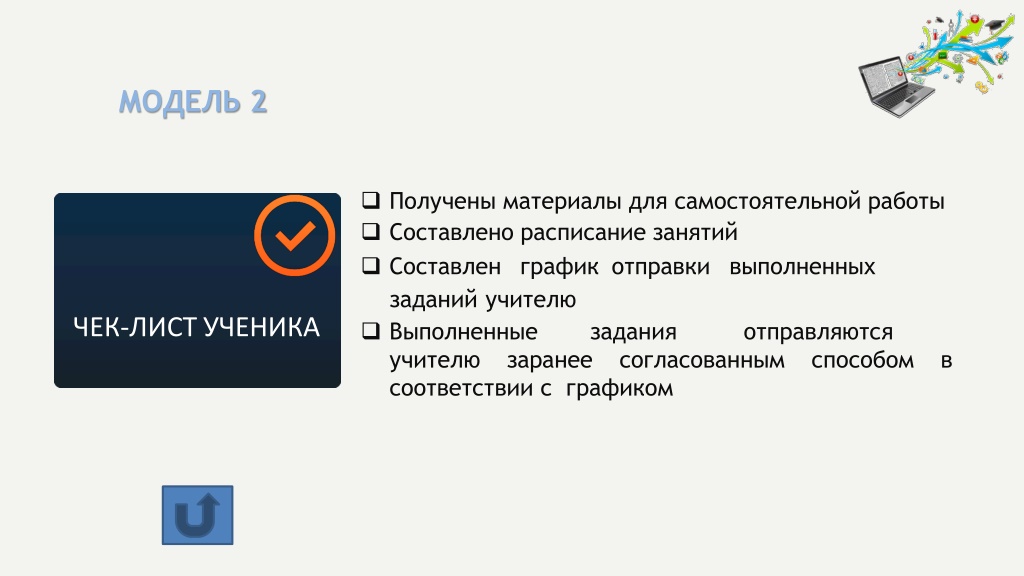 МОДЕЛЬ 2

ЧЕК-ЛИСТ УЧЕНИКА

❑ Получены материалы для самостоятельной работы
❑ Составлено расписание занятий
❑ Составлен график отправки выполненных заданий учителю
❑ Выполненные задания отправляются учителю заранее согласованным способом в соответствии с графиком